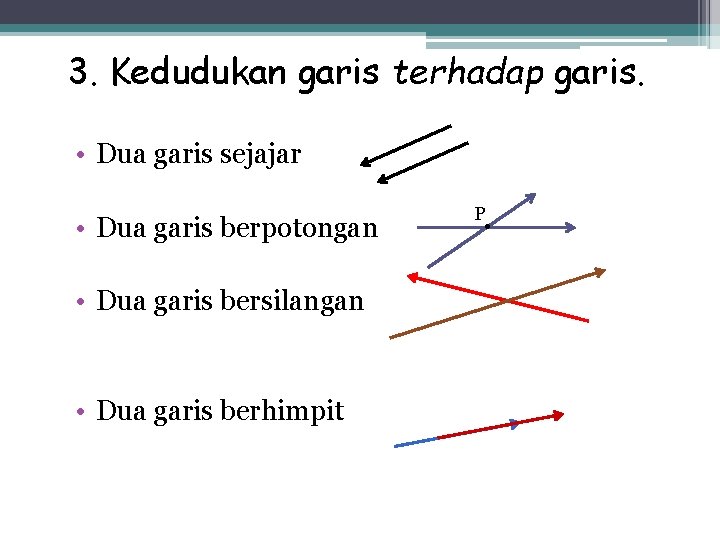 3. Kedudukan garis terhadap garis.

• Dua garis sejajar

• Dua garis berpotongan

P

• Dua garis bersilangan

• Dua garis berhimpit